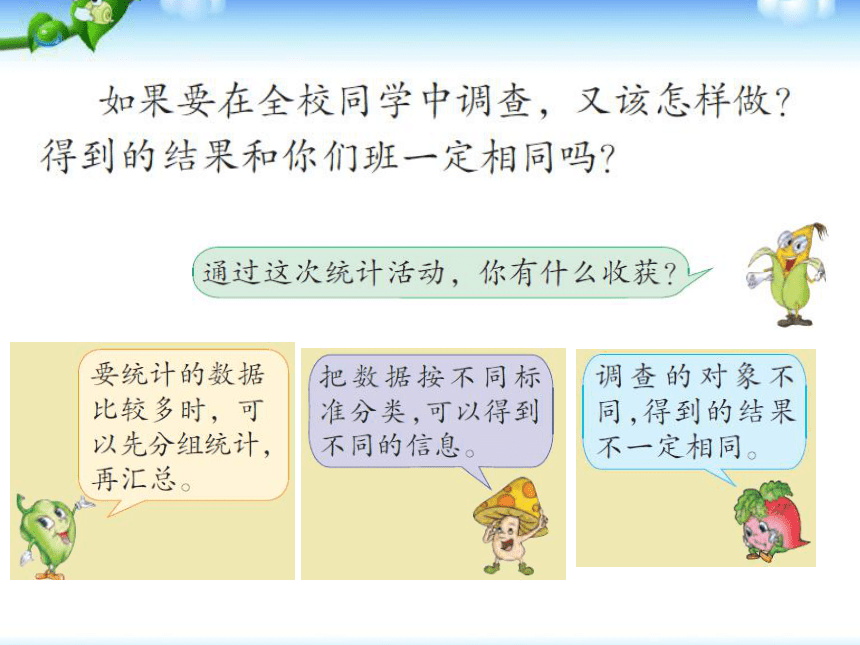 如果要在全校同学中调查，又该怎样做？得到的结果和你们班一定相同吗？

通过这次统计活动，你有什么收获？

要统计的数据比较多时，可以先分组统计，再汇总。

把数据按不同标准分类，可以得到不同的信息。

调查的对象不同，得到的结果不一定相同。